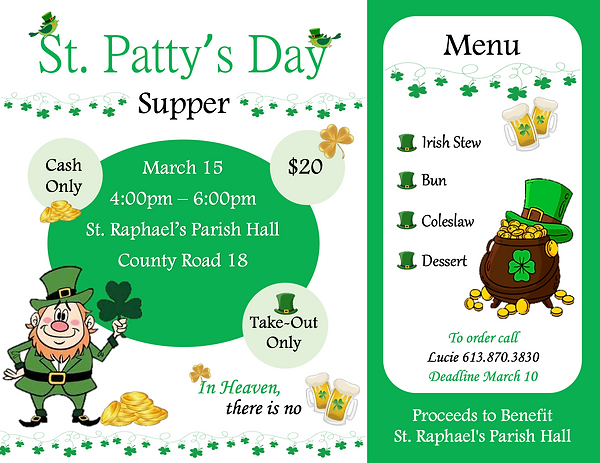 St. Patty's Day

Supper

Cash Only

March 15
4:00pm – 6:00pm
St. Raphael's Parish Hall
County Road 18

$20

Take-Out Only

In Heaven, there is no

Menu

Irish Stew

Bun

Coleslaw

Dessert

To order call
Lucie 613.870.3830
Deadline March 10

Proceeds to Benefit
St. Raphael's Parish Hall